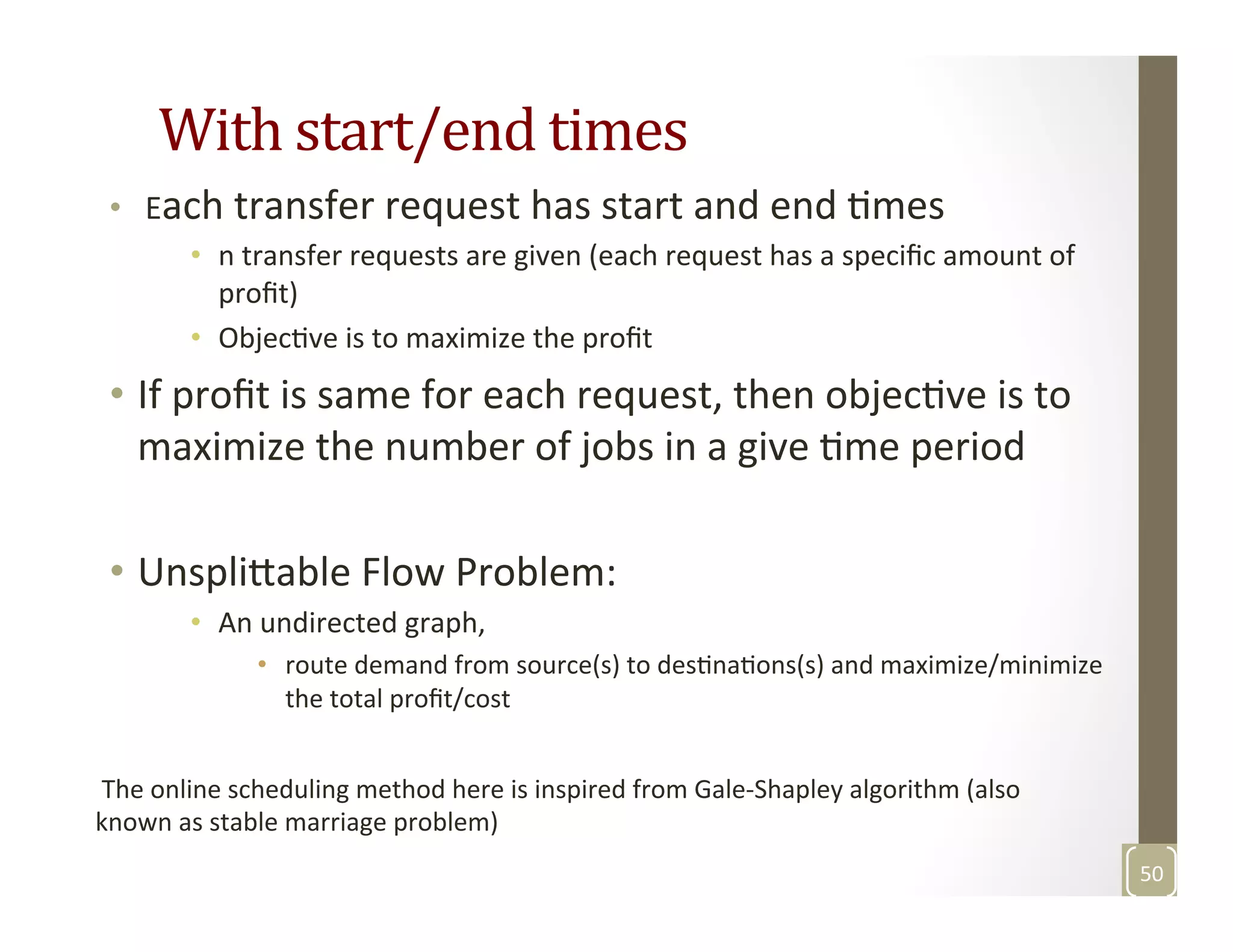 With start/end times

• Each transfer request has start and end times

• n transfer requests are given (each request has a specific amount of profit)

• Objective is to maximize the profit

• If profit is same for each request, then objective is to maximize the number of jobs in a give time period

• Unsplittable Flow Problem:

• An undirected graph,

• route demand from source(s) to destinations(s) and maximize/minimize the total profit/cost

The online scheduling method here is inspired from Gale-Shapley algorithm (also known as stable marriage problem)

50